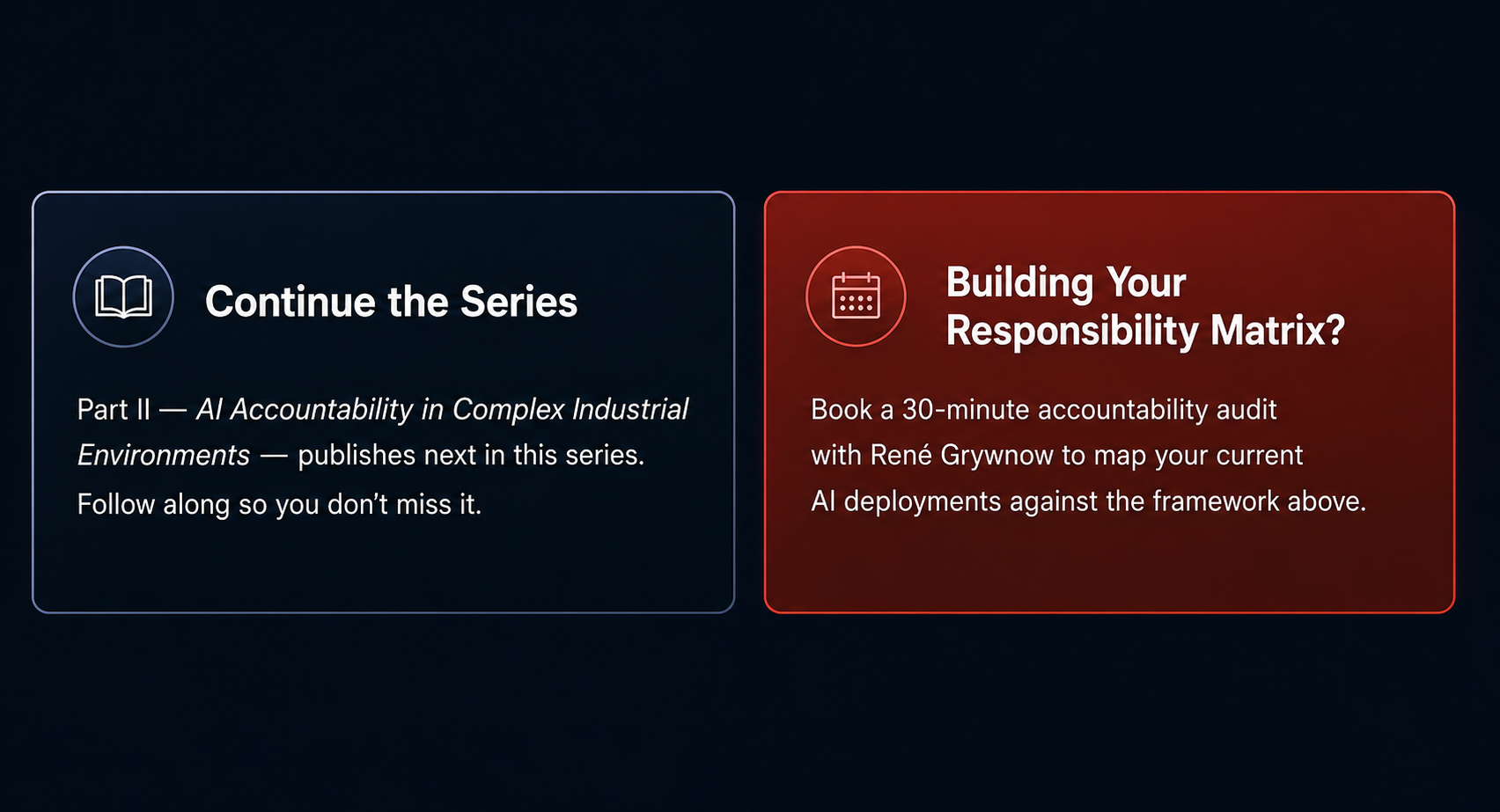 Continue the Series

Part II — AI Accountability in Complex Industrial Environments — publishes next in this series. Follow along so you don’t miss it.

Building Your Responsibility Matrix?

Book a 30-minute accountability audit with René Grywnow to map your current AI deployments against the framework above.